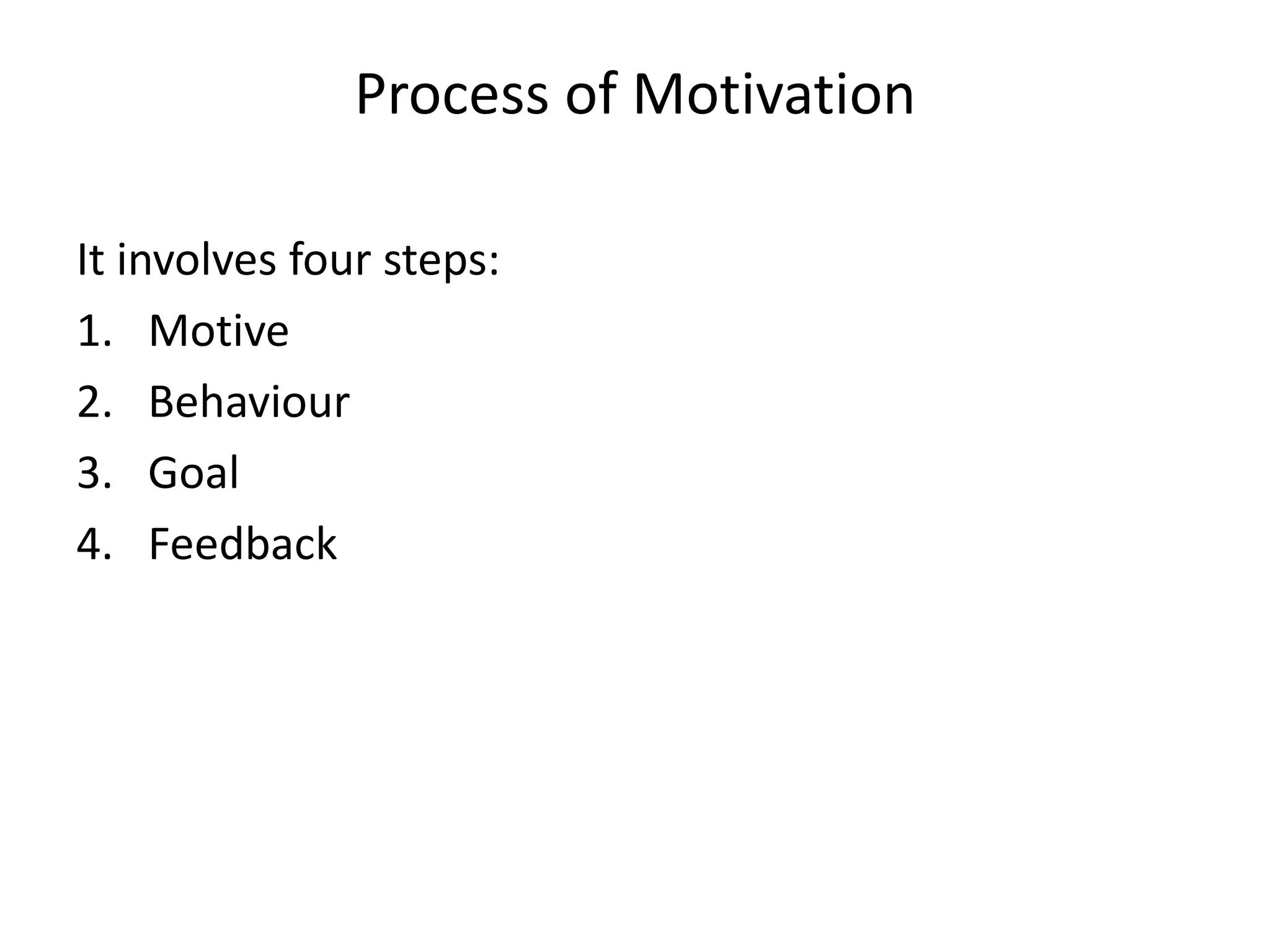 Process of Motivation

It involves four steps:

1. Motive
2. Behaviour
3. Goal
4. Feedback